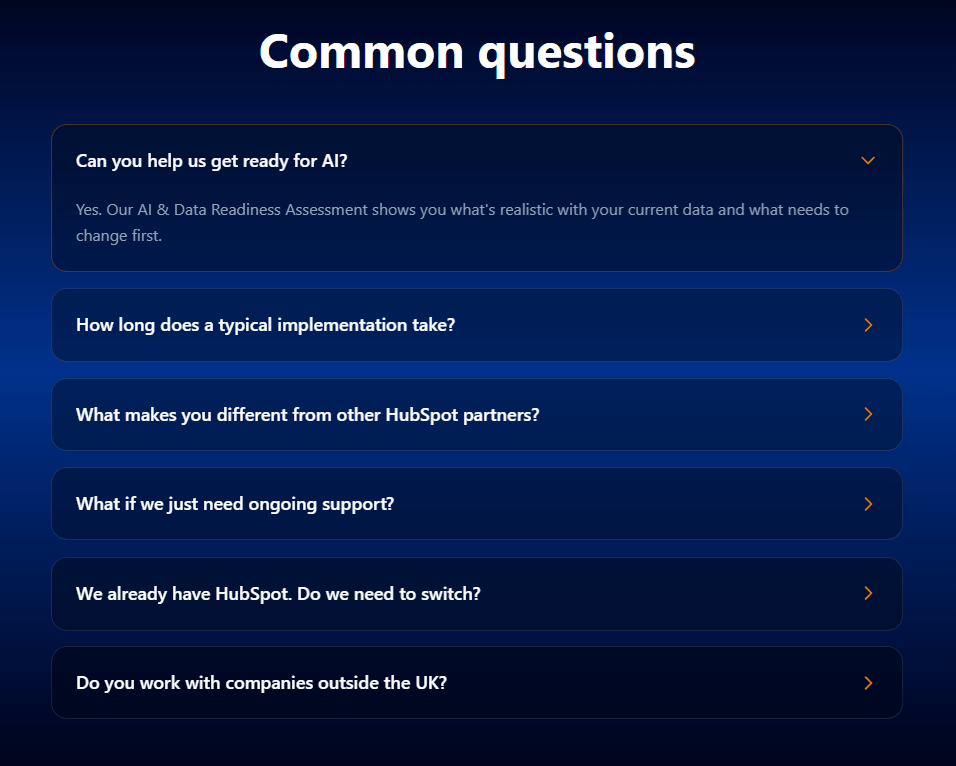 Common questions

Can you help us get ready for AI?

Yes. Our AI & Data Readiness Assessment shows you what's realistic with your current data and what needs to change first.

How long does a typical implementation take?

What makes you different from other HubSpot partners?

What if we just need ongoing support?

We already have HubSpot. Do we need to switch?

Do you work with companies outside the UK?